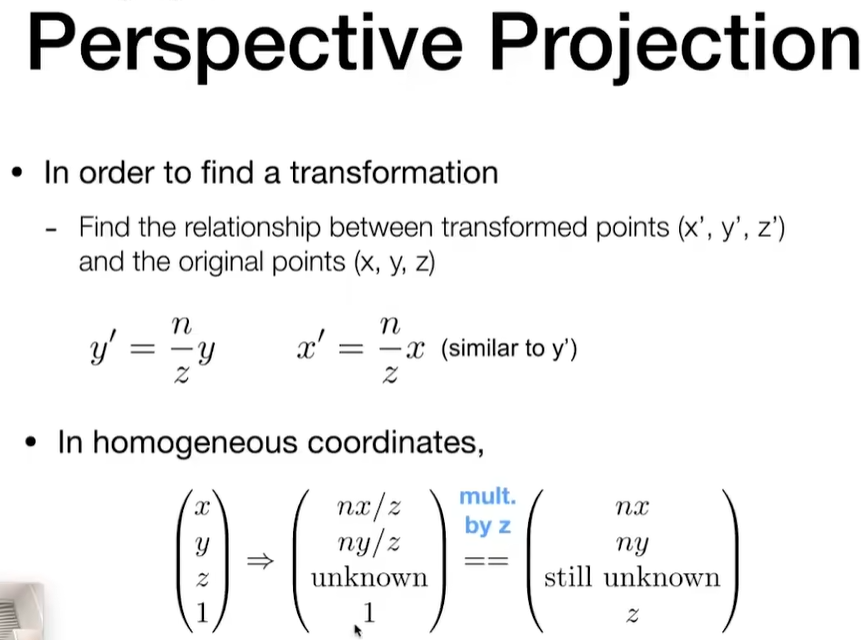 Perspective Projection

• In order to find a transformation

- Find the relationship between transformed points (x', y', z') and the original points (x, y, z)

$y' = \frac{n}{z}y$ $x' = \frac{n}{z}x$ (similar to y')

• In homogeneous coordinates,

$\begin{pmatrix} x \\ y \\ z \\ 1 \end{pmatrix} \Rightarrow \begin{pmatrix} nx/z \\ ny/z \\ \text{unknown} \\ 1 \end{pmatrix} \overset{\text{mult. by z}}{==} \begin{pmatrix} nx \\ ny \\ \text{still unknown} \\ z \end{pmatrix}$